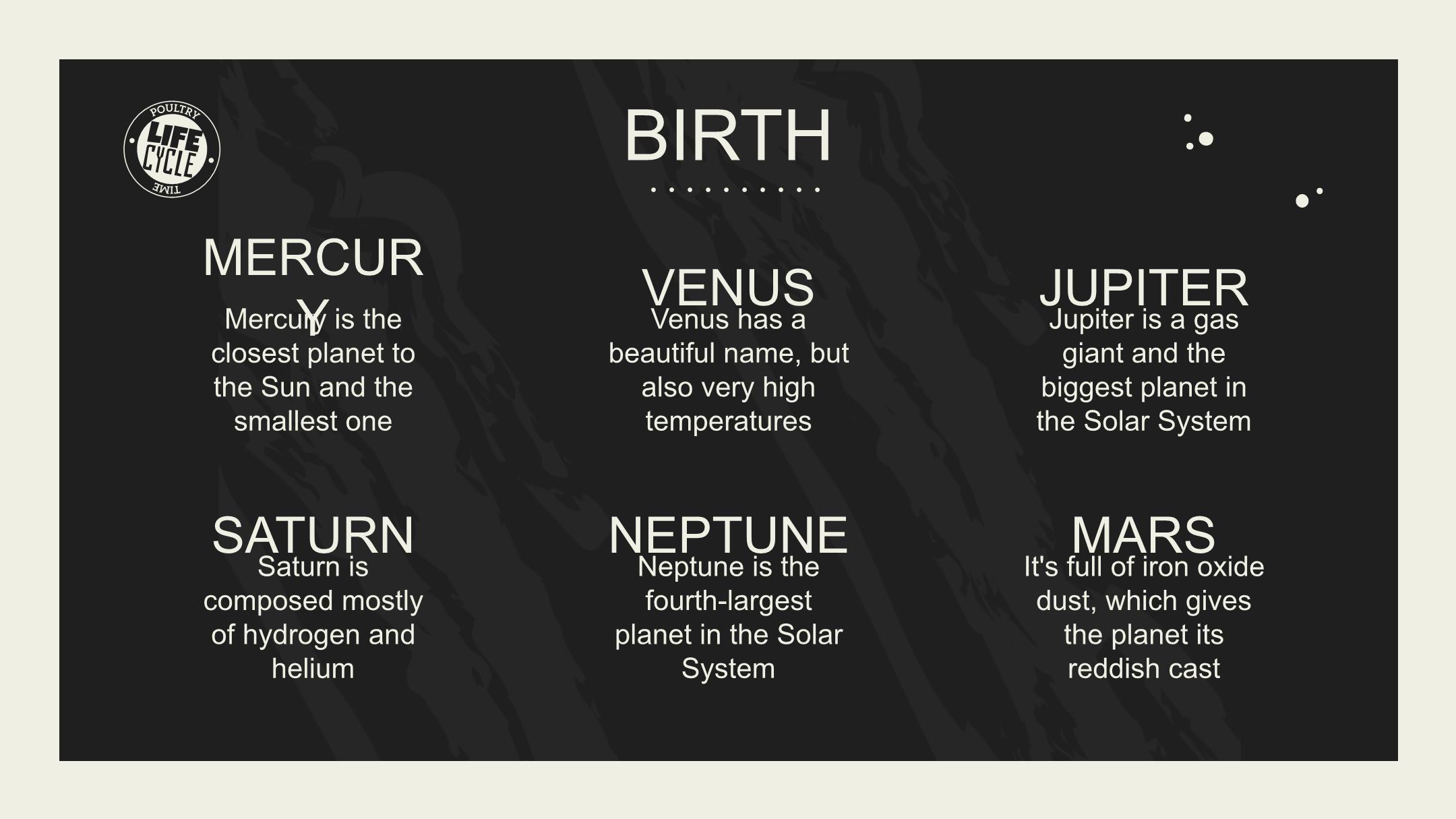 POULTRY
LIFE CYCLE
TIME

BIRTH

MERCURY
Mercury is the closest planet to the Sun and the smallest one

VENUS
Venus has a beautiful name, but also very high temperatures

JUPITER
Jupiter is a gas giant and the biggest planet in the Solar System

SATURN
Saturn is composed mostly of hydrogen and helium

NEPTUNE
Neptune is the fourth-largest planet in the Solar System

MARS
It's full of iron oxide dust, which gives the planet its reddish cast